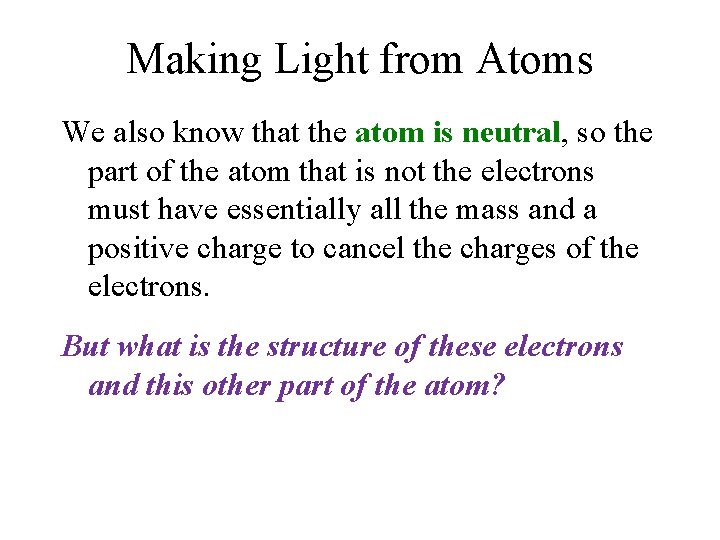 Making Light from Atoms

We also know that the atom is neutral, so the part of the atom that is not the electrons must have essentially all the mass and a positive charge to cancel the charges of the electrons.

But what is the structure of these electrons and this other part of the atom?